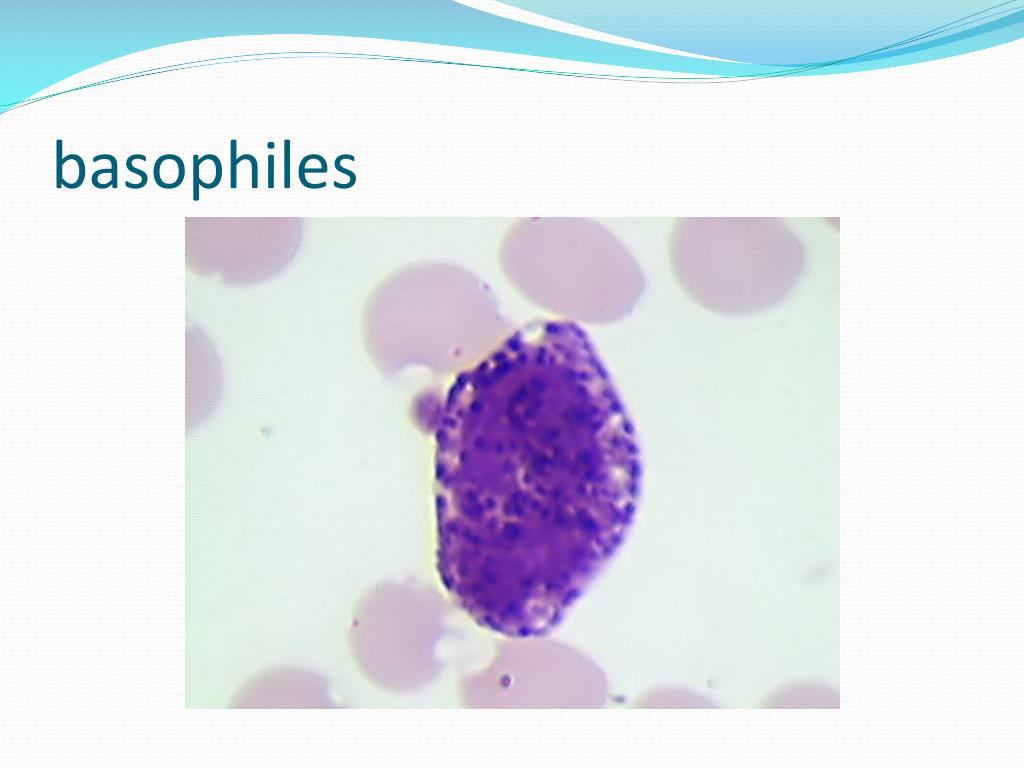 basophiles